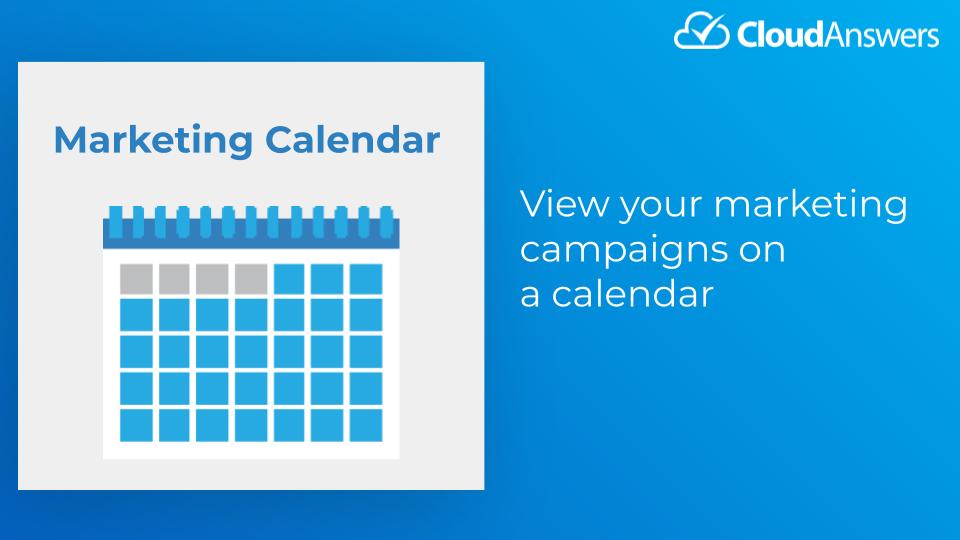 CloudAnswers

Marketing Calendar

View your marketing campaigns on a calendar